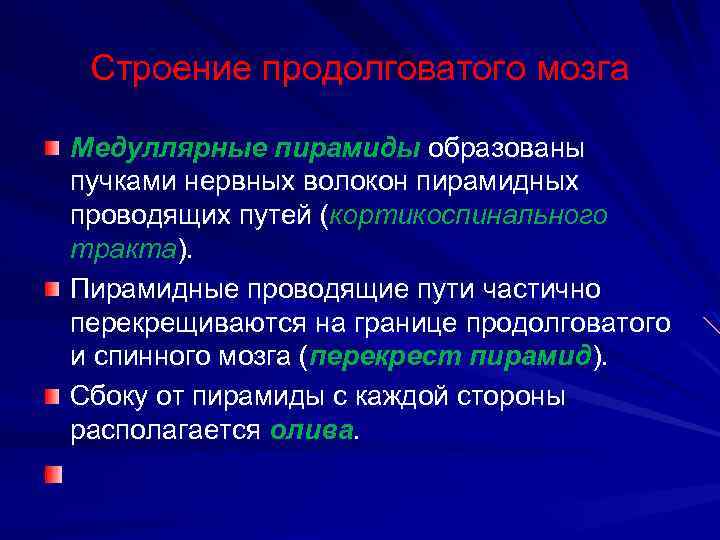 Строение продолговатого мозга

Медуллярные пирамиды образованы пучками нервных волокон пирамидных проводящих путей (кортикоспинального тракта).

Пирамидные проводящие пути частично перекрещиваются на границе продолговатого и спинного мозга (перекрест пирамид).

Сбоку от пирамиды с каждой стороны располагается олива.